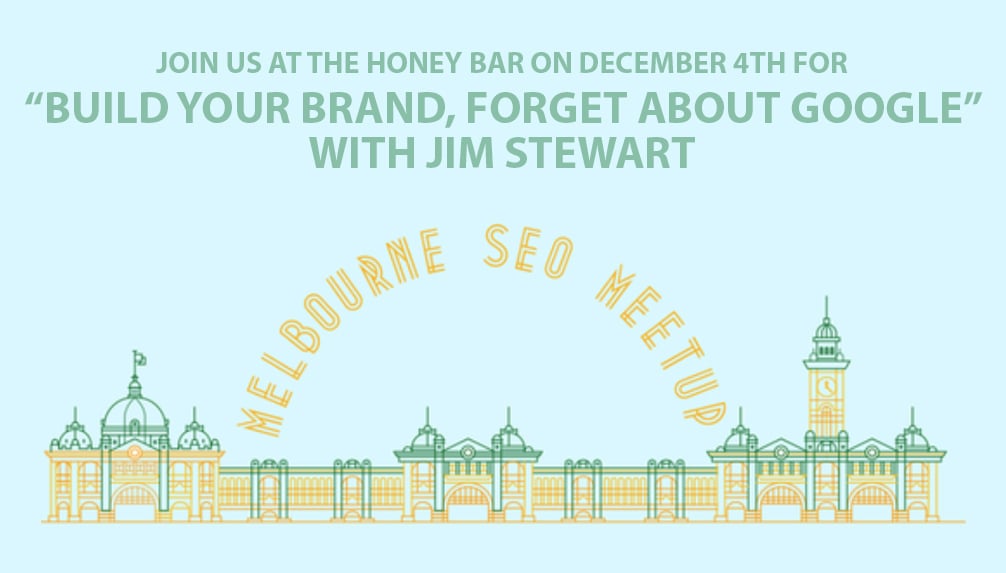 JOIN US AT THE HONEY BAR ON DECEMBER 4TH FOR
“BUILD YOUR BRAND, FORGET ABOUT GOOGLE”
WITH JIM STEWART

MELBOURNE SEO MEETUP